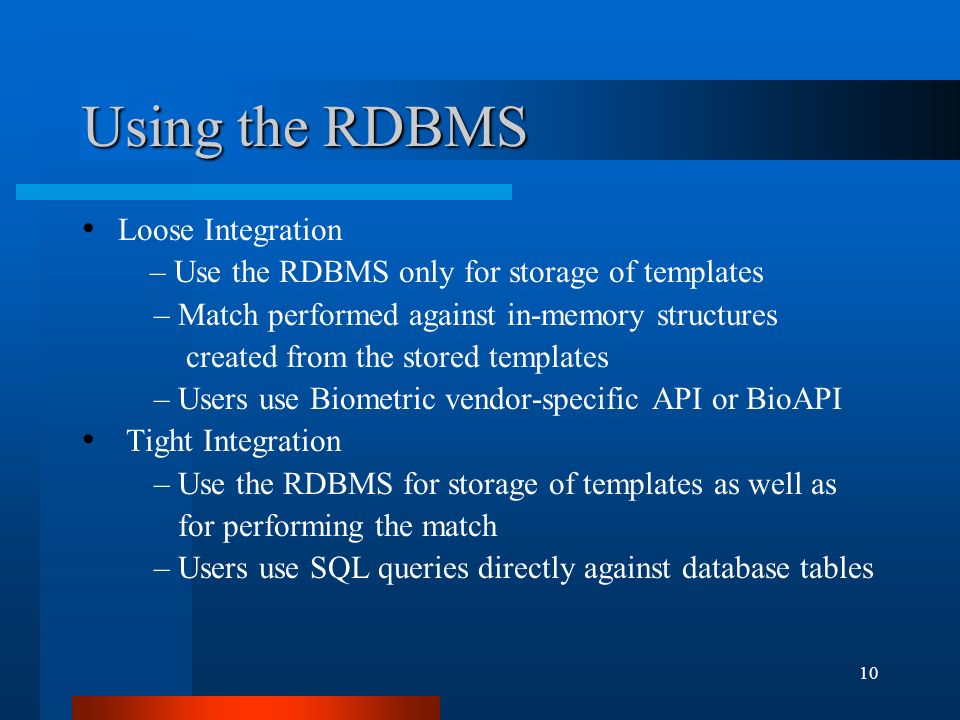 Using the RDBMS

• Loose Integration
– Use the RDBMS only for storage of templates
– Match performed against in-memory structures created from the stored templates
– Users use Biometric vendor-specific API or BioAPI
• Tight Integration
– Use the RDBMS for storage of templates as well as for performing the match
– Users use SQL queries directly against database tables

10